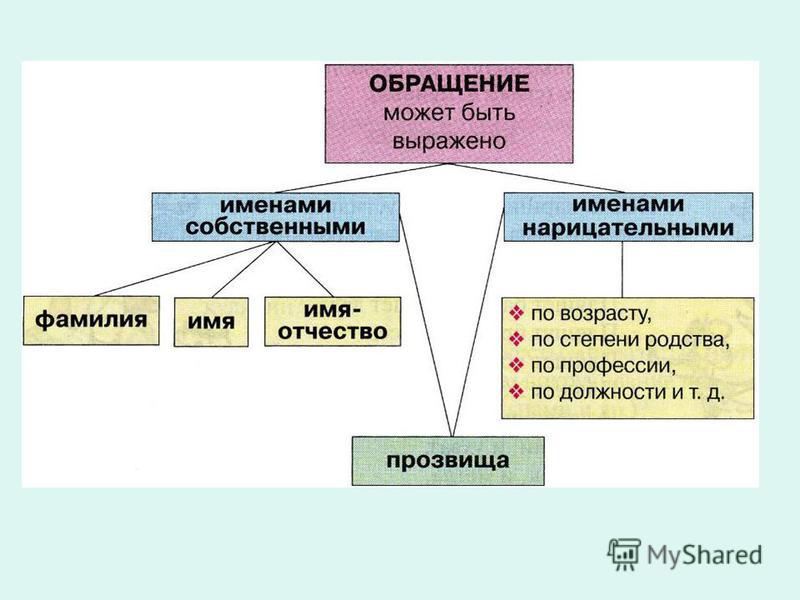 ОБРАЩЕНИЕ может быть выражено

именами собственными

именами нарицательными

фамилия

имя

имя-отчество

❖ по возрасту,
❖ по степени родства,
❖ по профессии,
❖ по должности и т. д.

прозвища

MyShared